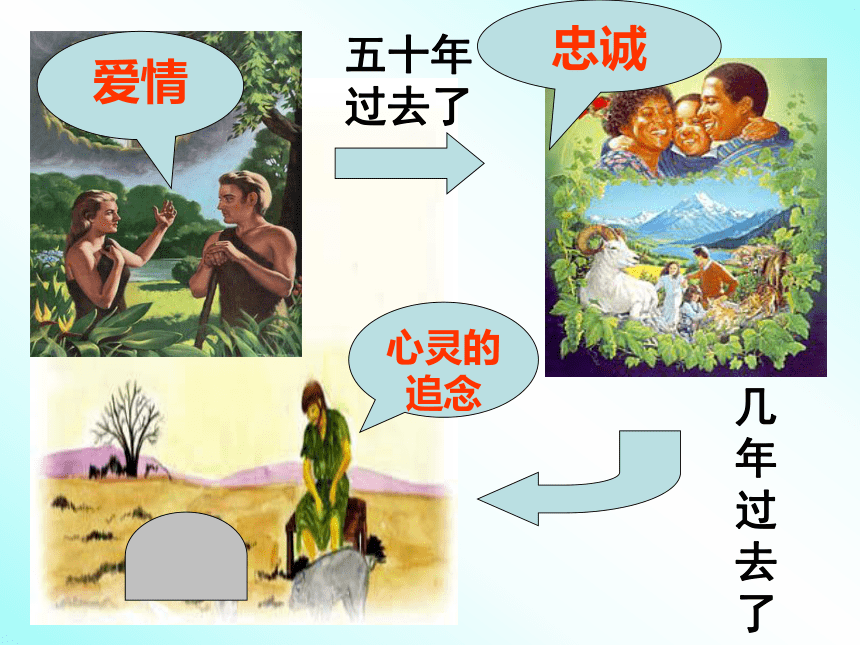 爱情

五十年过去了

忠诚

心灵的追念

几年过去了